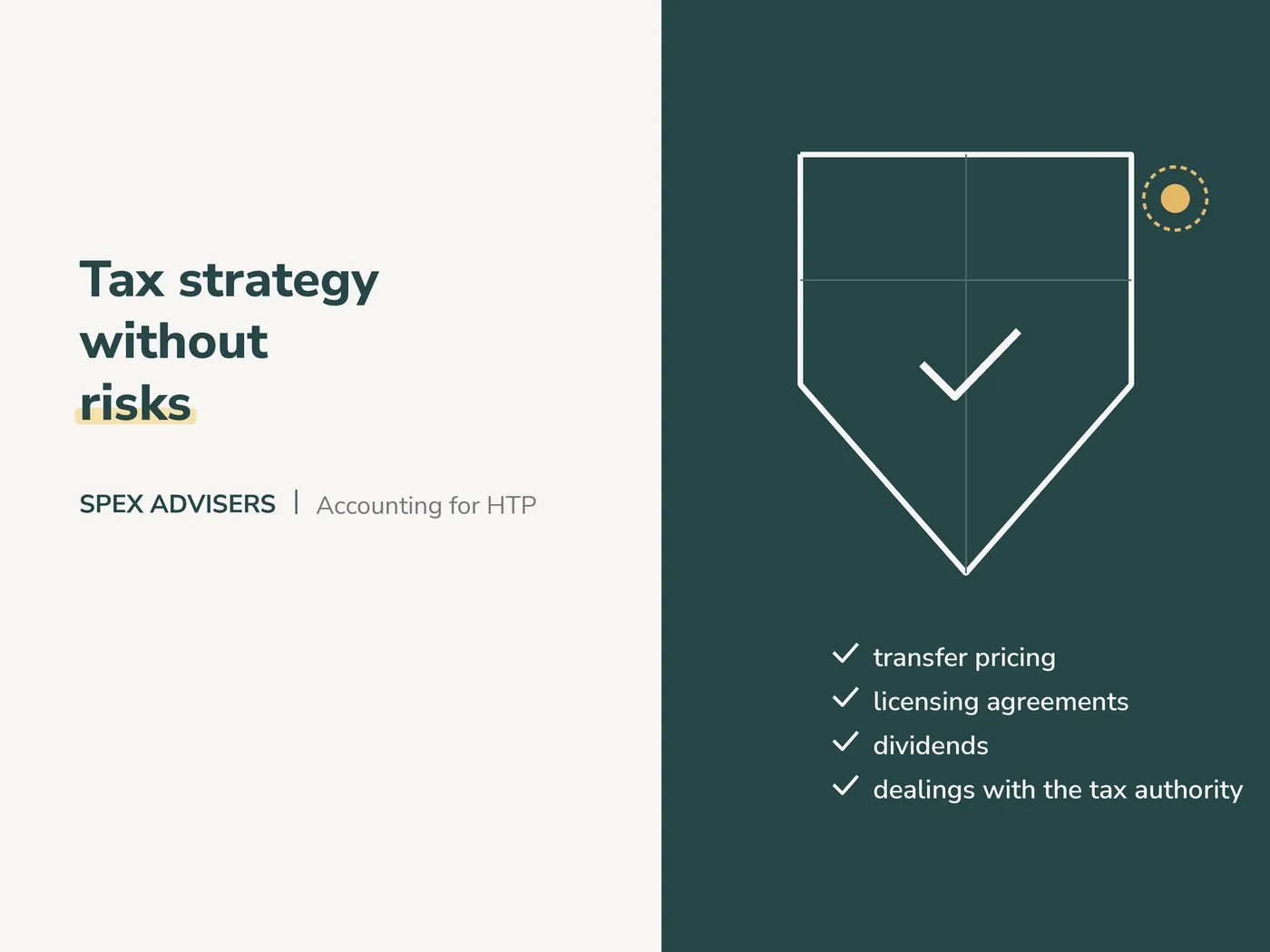 Tax strategy without risks

SPEX ADVISERS | Accounting for HTP

transfer pricing
licensing agreements
dividends
dealings with the tax authority